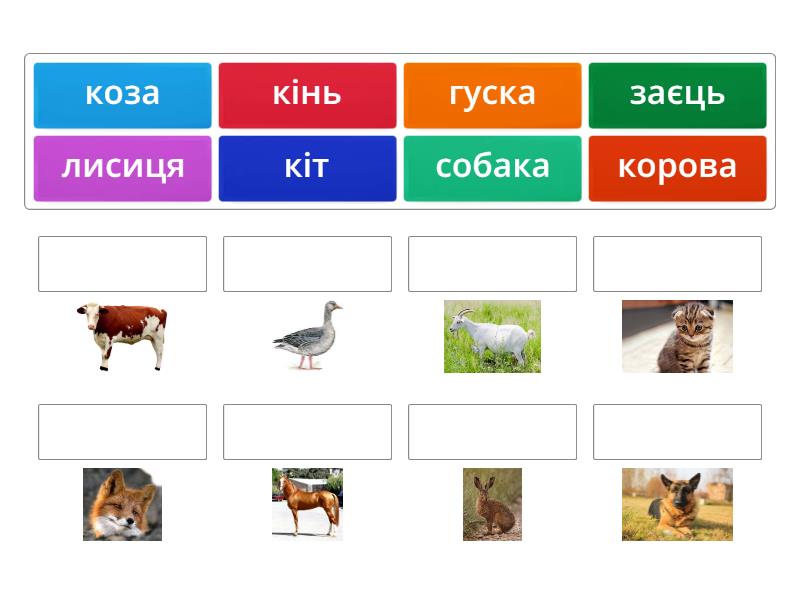 коза
кінь
гуска
заєць
лисиця
кіт
собака
корова